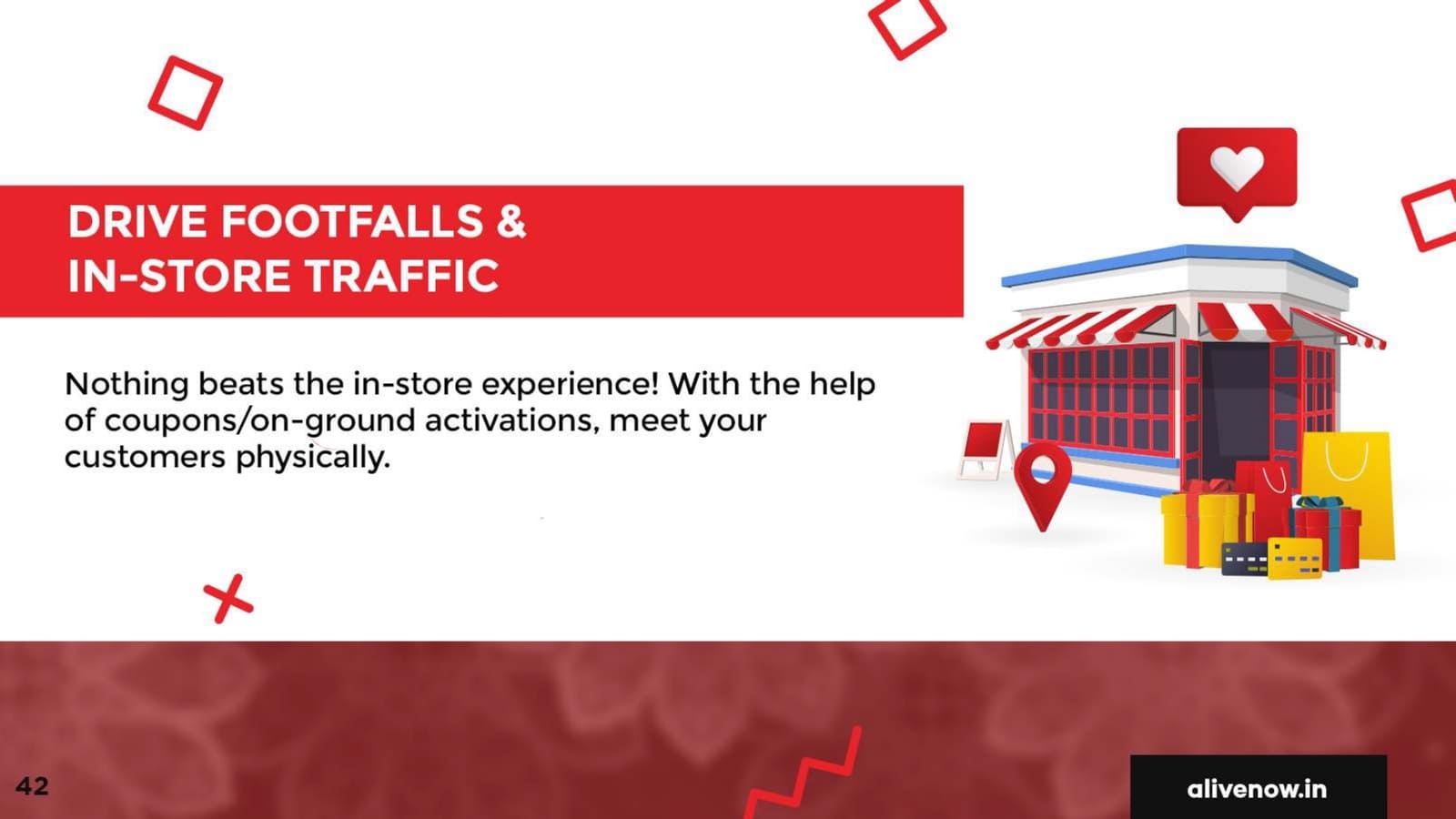 DRIVE FOOTFALLS & IN-STORE TRAFFIC

Nothing beats the in-store experience! With the help of coupons/on-ground activations, meet your customers physically.

42

alivenow.in